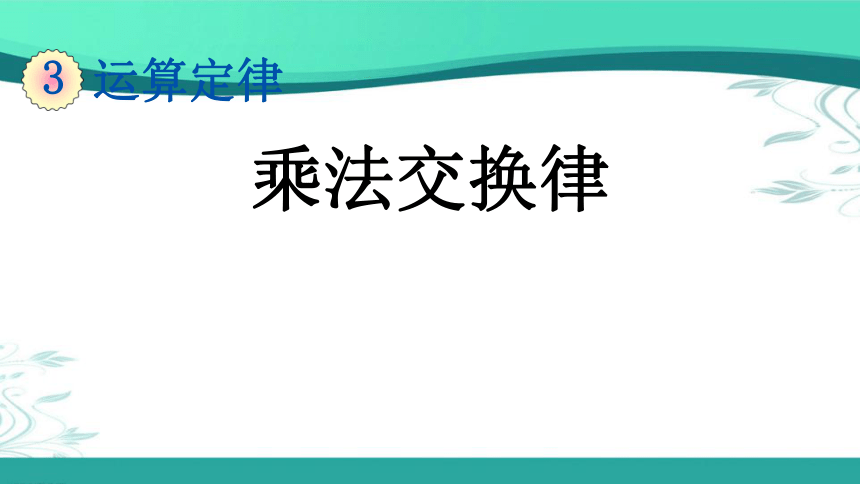 3 运算定律

乘法交换律